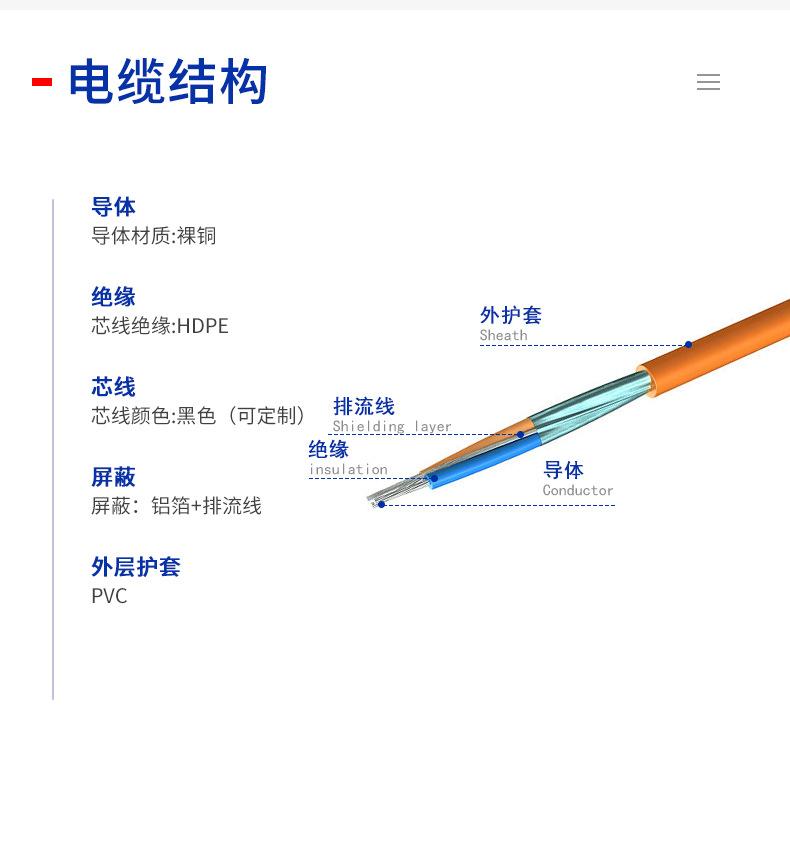 - 电缆结构

导体
导体材质:裸铜

绝缘
芯线绝缘:HDPE

芯线
芯线颜色:黑色（可定制）

屏蔽
屏蔽：铝箔+排流线

外层护套
PVC

外护套
Sheath

排流线
Shielding layer

绝缘
insulation

导体
Conductor